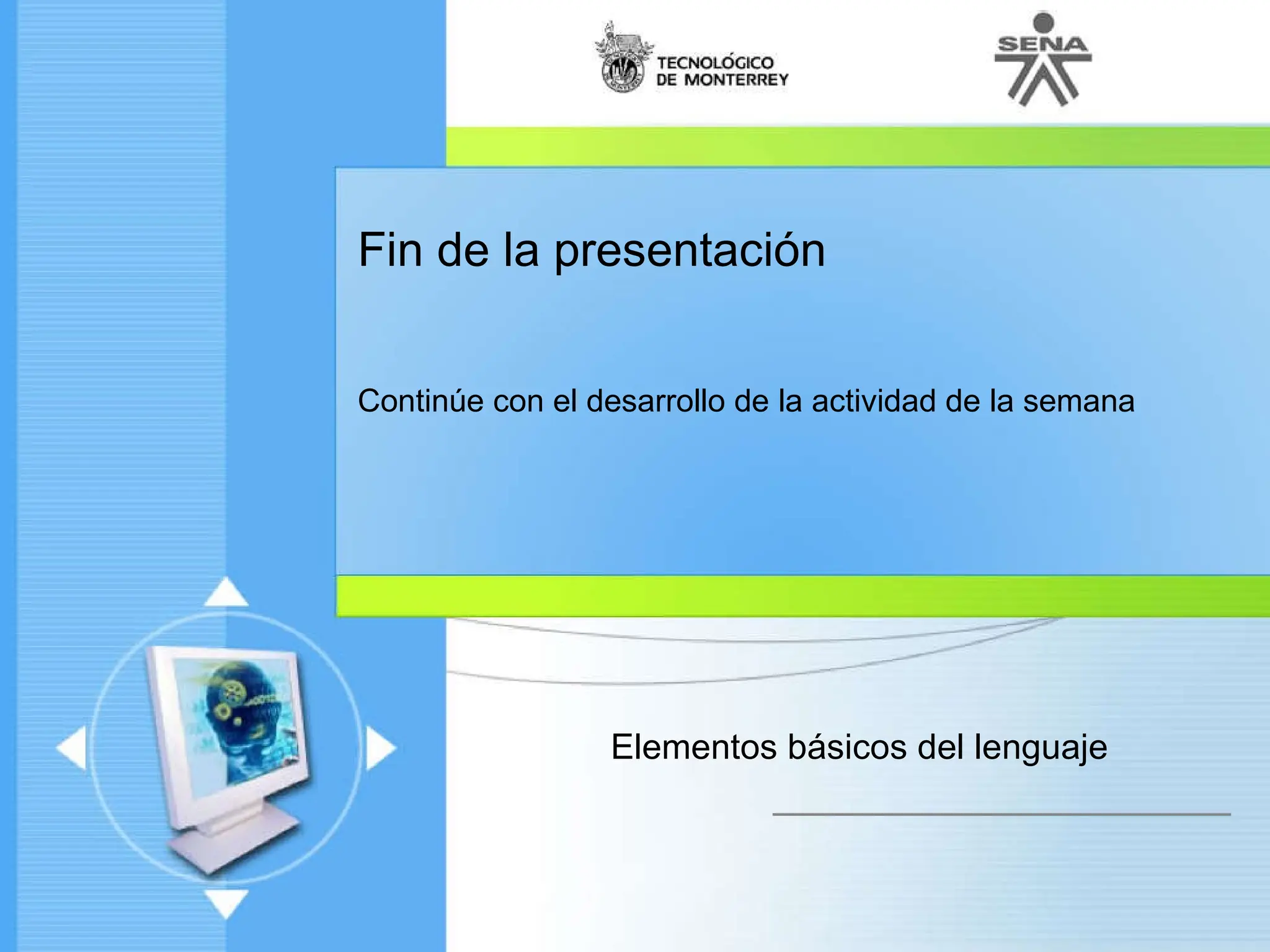 TECNOLÓGICO DE MONTERREY

SENA

Fin de la presentación

Continúe con el desarrollo de la actividad de la semana

Elementos básicos del lenguaje